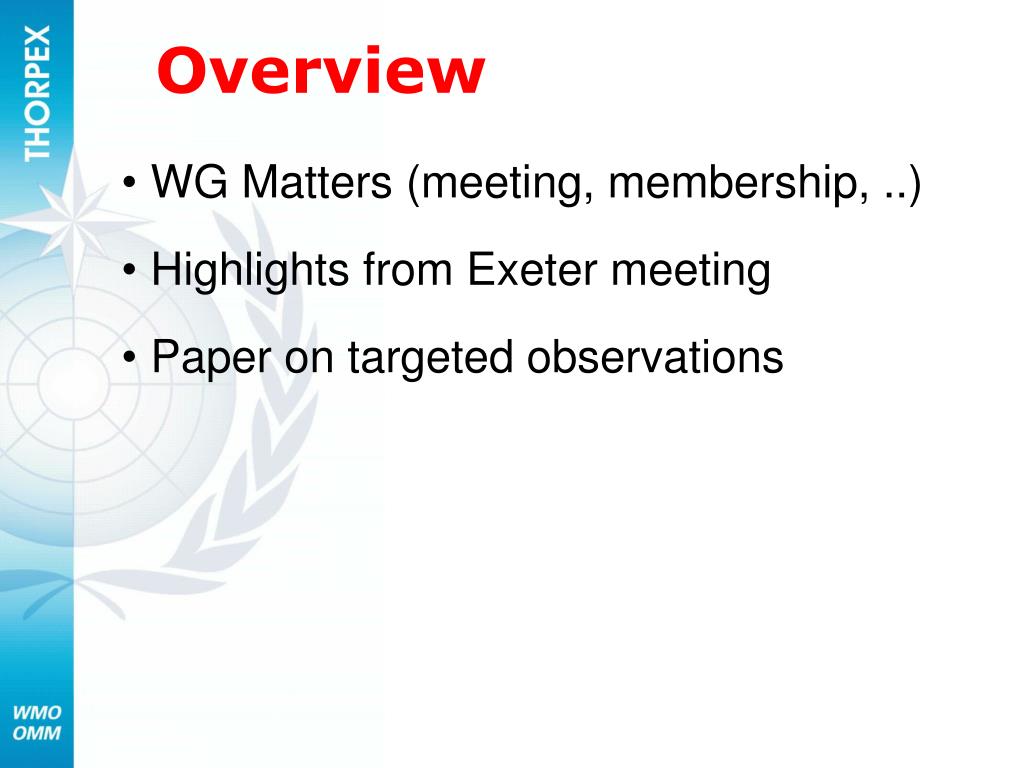 THORPEX

Overview

• WG Matters (meeting, membership, ..)

• Highlights from Exeter meeting

• Paper on targeted observations

WMO
OMM